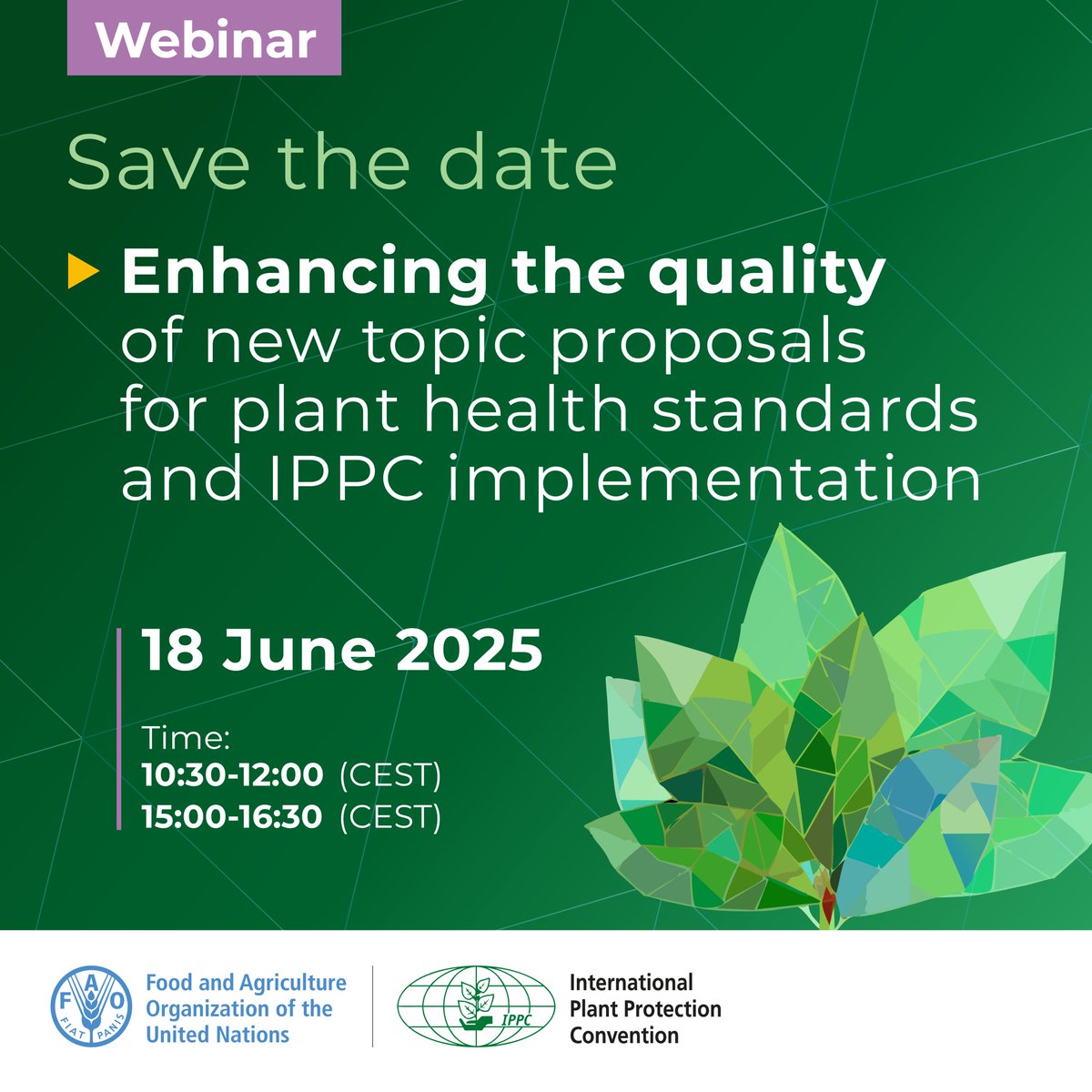 Webinar

Save the date

Enhancing the quality of new topic proposals for plant health standards and IPPC implementation

18 June 2025

Time:
10:30-12:00 (CEST)
15:00-16:30 (CEST)

FAO
FIAT PANIS
Food and Agriculture Organization of the United Nations

IPPC
International Plant Protection Convention